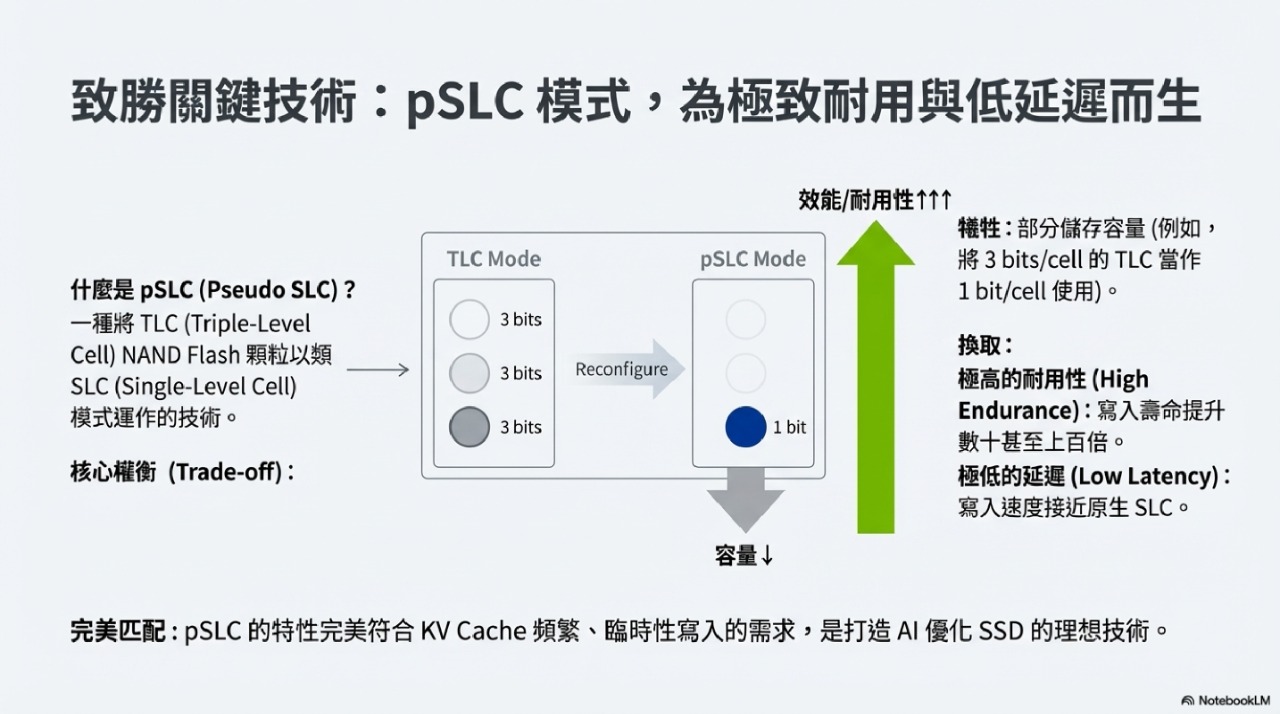 致勝關鍵技術：pSLC 模式，為極致耐用與低延遲而生

什麼是 pSLC (Pseudo SLC)？
一種將 TLC (Triple-Level Cell) NAND Flash 顆粒以類 SLC (Single-Level Cell) 模式運作的技術。

核心權衡 (Trade-off)：

TLC Mode

3 bits

3 bits

3 bits

Reconfigure

pSLC Mode

1 bit

容量↓

效能/耐用性↑↑↑

犧牲：部分儲存容量 (例如，將 3 bits/cell 的 TLC 當作 1 bit/cell 使用)。

換取：

極高的耐用性 (High Endurance)：寫入壽命提升數十甚至上百倍。

極低的延遲 (Low Latency)：寫入速度接近原生 SLC。

完美匹配：pSLC 的特性完美符合 KV Cache 頻繁、臨時性寫入的需求，是打造 AI 優化 SSD 的理想技術。

NotebookLM